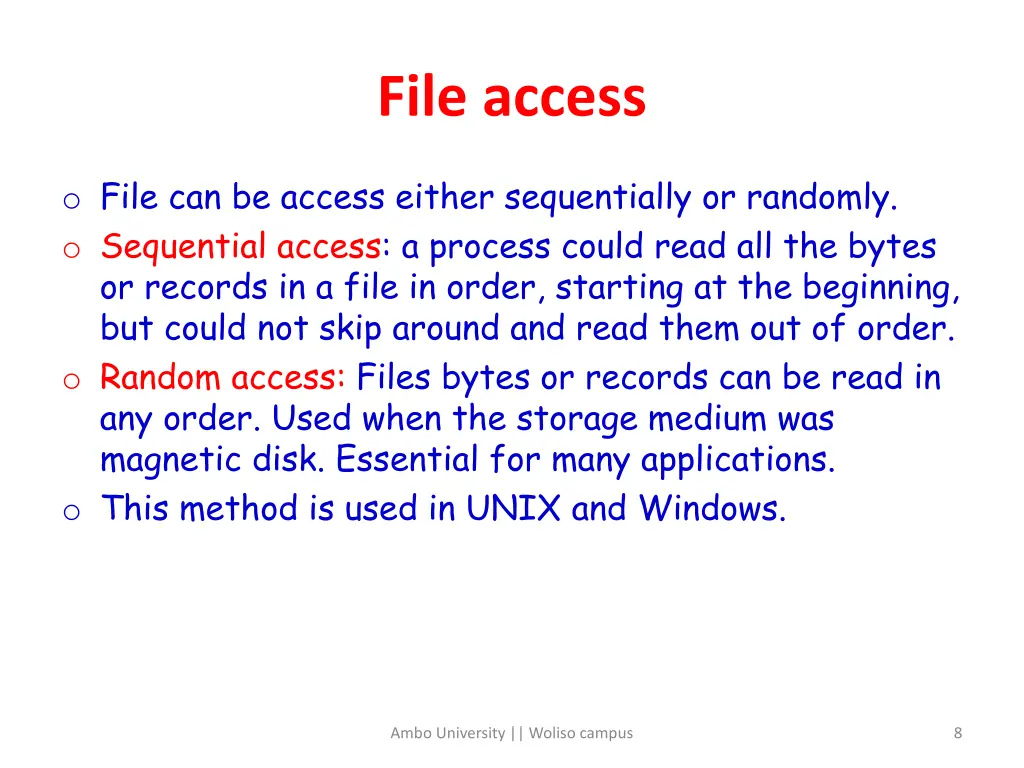 File access

o File can be access either sequentially or randomly.
o Sequential access: a process could read all the bytes or records in a file in order, starting at the beginning, but could not skip around and read them out of order.
o Random access: Files bytes or records can be read in any order. Used when the storage medium was magnetic disk. Essential for many applications.
o This method is used in UNIX and Windows.

Ambo University || Woliso campus

8